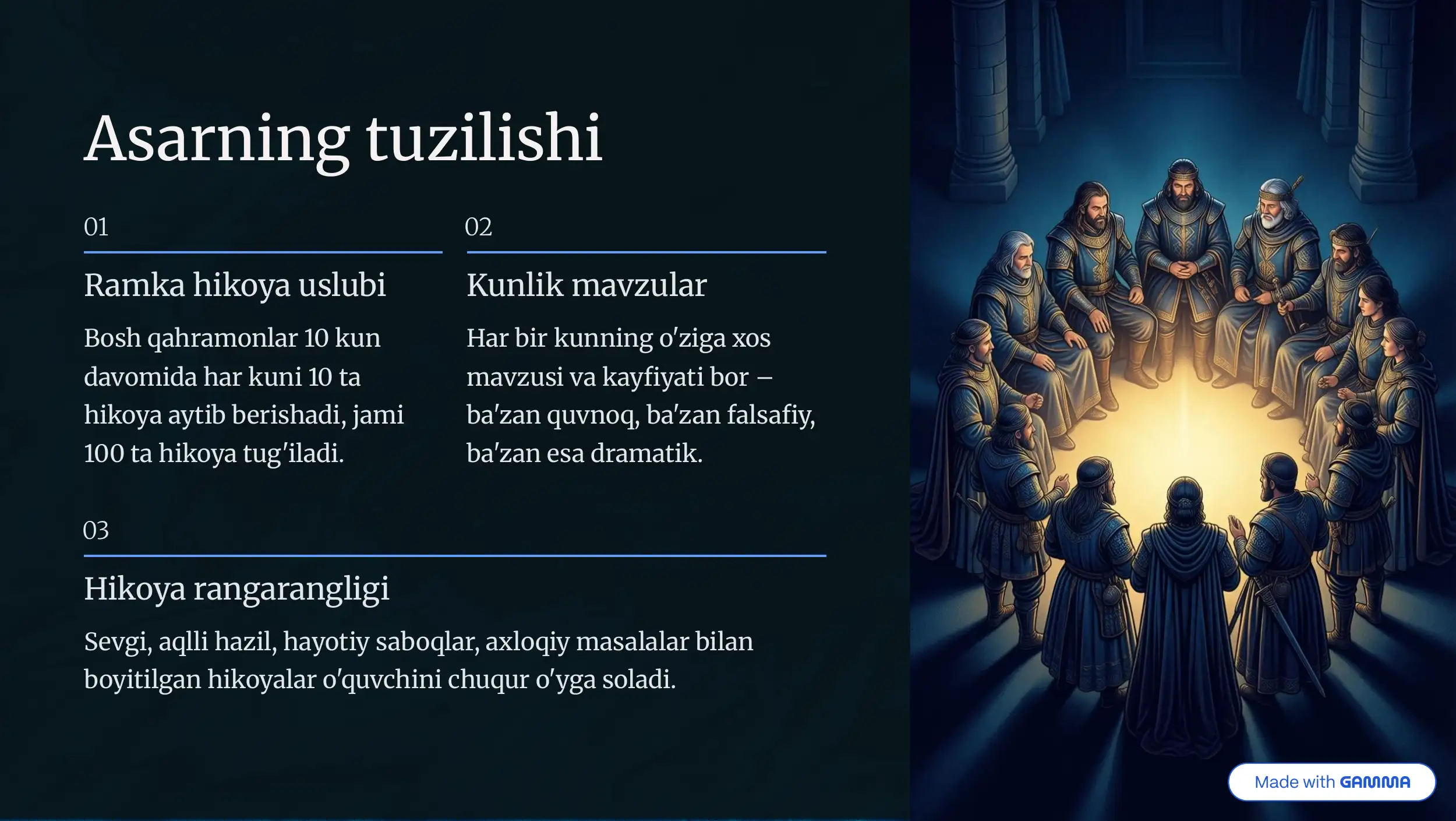 Asarning tuzilishi

01

Ramka hikoya uslubi

Bosh qahramonlar 10 kun davomida har kuni 10 ta hikoya aytib berishadi, jami 100 ta hikoya tug'iladi.

02

Kunlik mavzular

Har bir kunning o'ziga xos mavzusi va kayfiyati bor – ba'zan quvnoq, ba'zan falsafiy, ba'zan esa dramatik.

03

Hikoya rangarangligi

Sevgi, aqlli hazil, hayotiy saboqlar, axloqiy masalalar bilan boyitilgan hikoyalar o'quvchini chuqur o'yga soladi.

Made with GAMMA